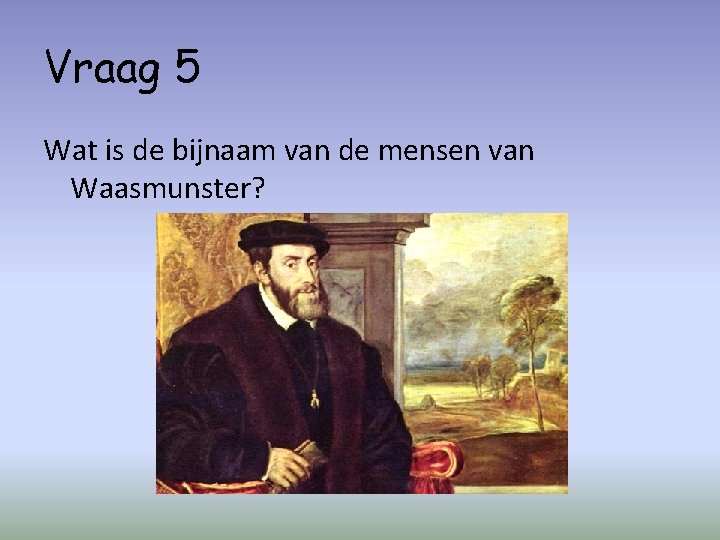 Vraag 5

Wat is de bijnaam van de mensen van Waasmunster?